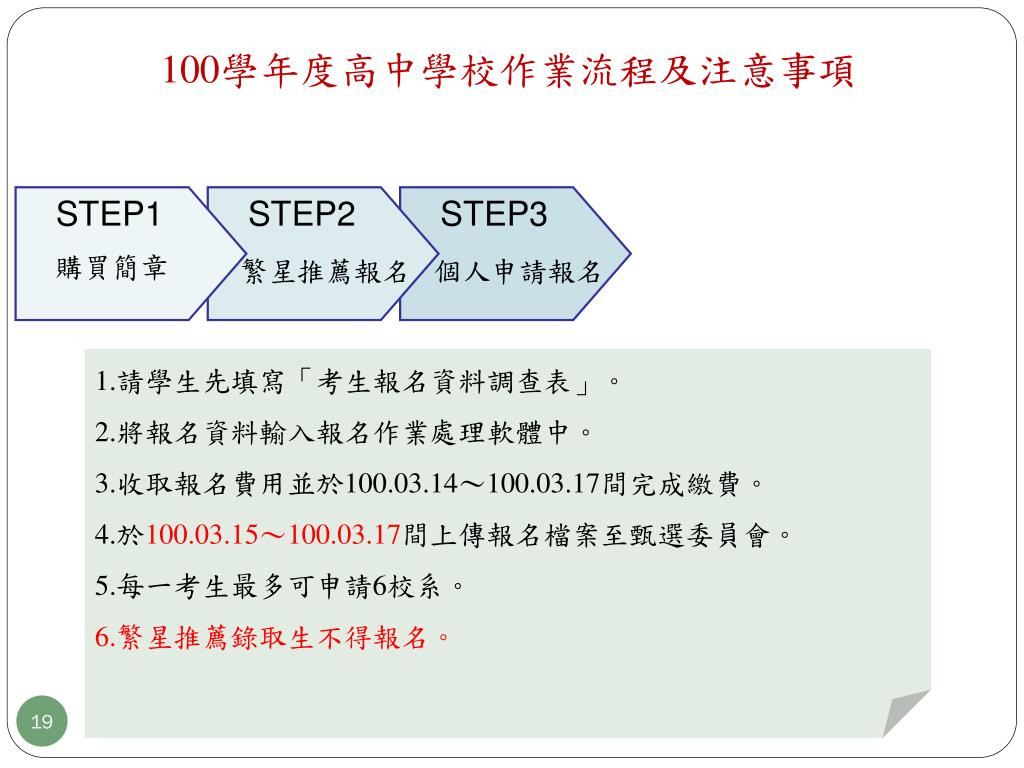 100學年度高中學校作業流程及注意事項

STEP1
購買簡章

STEP2
繁星推薦報名

STEP3
個人申請報名

1.請學生先填寫「考生報名資料調查表」。

2.將報名資料輸入報名作業處理軟體中。

3.收取報名費用並於100.03.14～100.03.17間完成繳費。

4.於100.03.15～100.03.17間上傳報名檔案至甄選委員會。

5.每一考生最多可申請6校系。

6.繁星推薦錄取生不得報名。

19